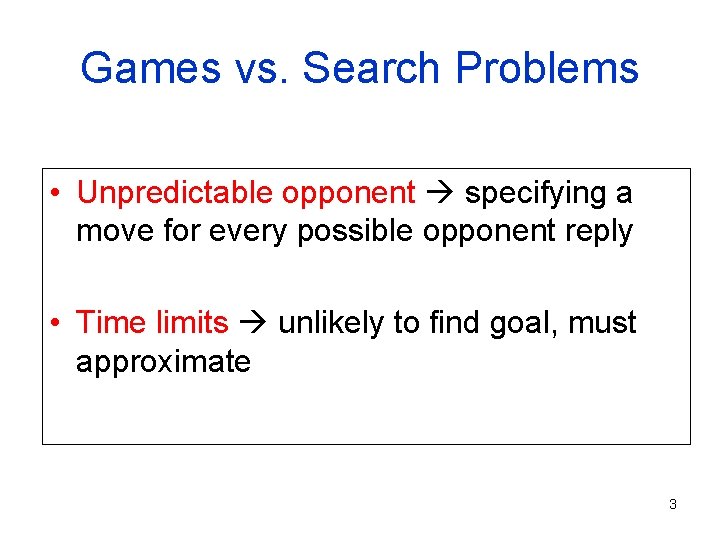 Games vs. Search Problems

• Unpredictable opponent → specifying a move for every possible opponent reply

• Time limits → unlikely to find goal, must approximate

3